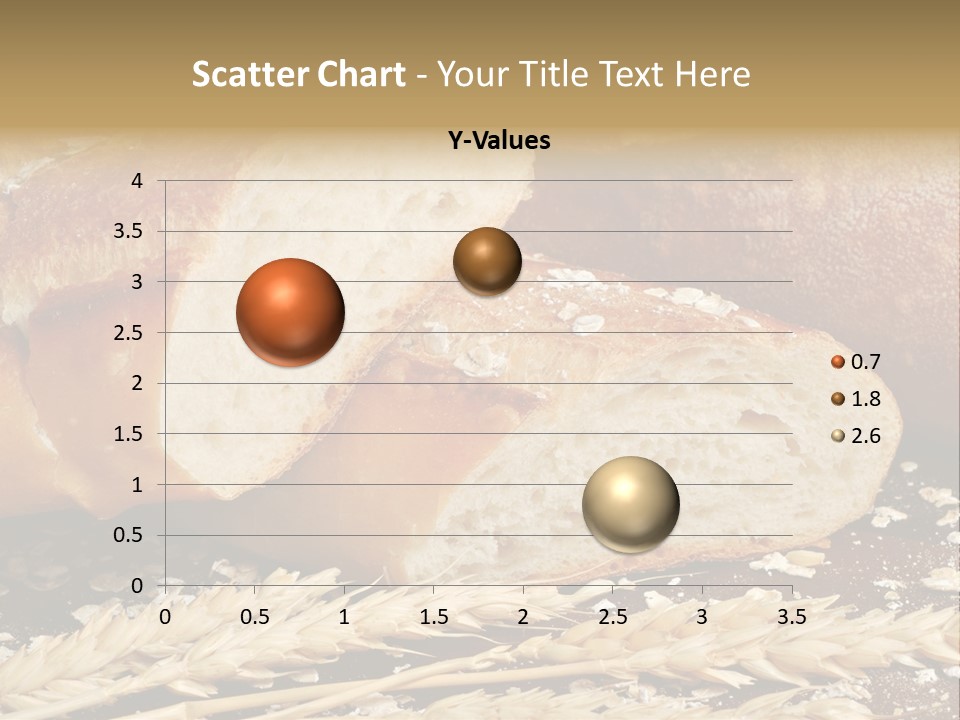 Scatter Chart - Your Title Text Here

Y-Values

4
3.5
3
2.5
2
1.5
1
0.5
0

0 0.5 1 1.5 2 2.5 3 3.5

0.7
1.8
2.6